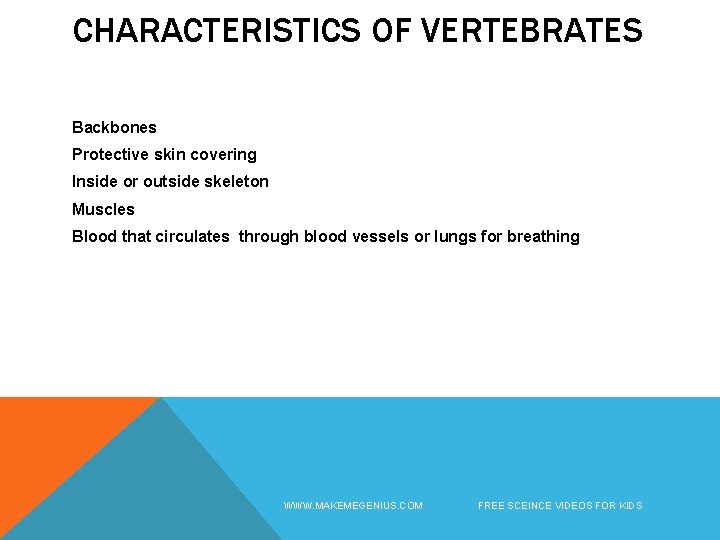 CHARACTERISTICS OF VERTEBRATES

Backbones
Protective skin covering
Inside or outside skeleton
Muscles
Blood that circulates through blood vessels or lungs for breathing

WWW.MAKEMEGENIUS.COM

FREE SCEINCE VIDEOS FOR KIDS